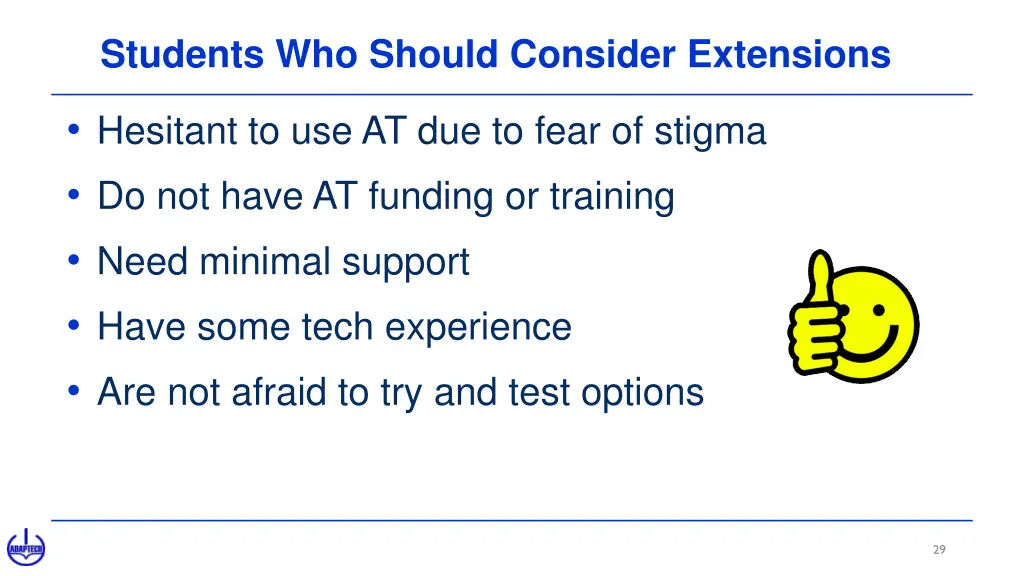 Students Who Should Consider Extensions

• Hesitant to use AT due to fear of stigma
• Do not have AT funding or training
• Need minimal support
• Have some tech experience
• Are not afraid to try and test options

ADAPTECH

29